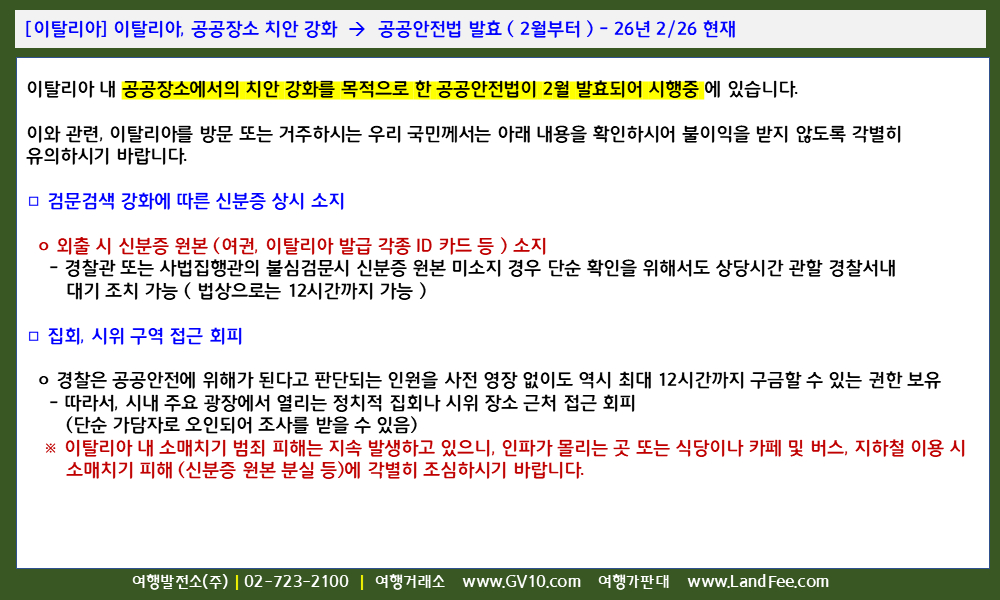 [이탈리아] 이탈리아, 공공장소 치안 강화 → 공공안전법 발효 ( 2월부터 ) - 26년 2/26 현재

이탈리아 내 공공장소에서의 치안 강화를 목적으로 한 공공안전법이 2월 발효되어 시행중 에 있습니다.

이와 관련, 이탈리아를 방문 또는 거주하시는 우리 국민께서는 아래 내용을 확인하시어 불이익을 받지 않도록 각별히 유의하시기 바랍니다.

□ 검문검색 강화에 따른 신분증 상시 소지

o 외출 시 신분증 원본 (여권, 이탈리아 발급 각종 ID 카드 등 ) 소지
- 경찰관 또는 사법집행관의 불심검문시 신분증 원본 미소지 경우 단순 확인을 위해서도 상당시간 관할 경찰서내 대기 조치 가능 ( 법상으로는 12시간까지 가능 )

□ 집회, 시위 구역 접근 회피

o 경찰은 공공안전에 위해가 된다고 판단되는 인원을 사전 영장 없이도 역시 최대 12시간까지 구금할 수 있는 권한 보유
- 따라서, 시내 주요 광장에서 열리는 정치적 집회나 시위 장소 근처 접근 회피 (단순 가담자로 오인되어 조사를 받을 수 있음)
※ 이탈리아 내 소매치기 범죄 피해는 지속 발생하고 있으니, 인파가 몰리는 곳 또는 식당이나 카페 및 버스, 지하철 이용 시 소매치기 피해 (신분증 원본 분실 등)에 각별히 조심하시기 바랍니다.

여행발전소(주) | 02-723-2100 | 여행거래소 www.GV10.com 여행가판대 www.LandFee.com